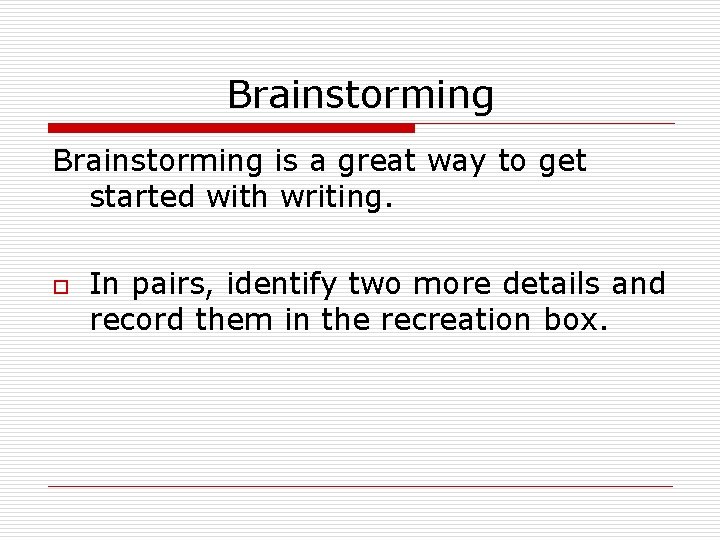 Brainstorming

Brainstorming is a great way to get started with writing.

In pairs, identify two more details and record them in the recreation box.